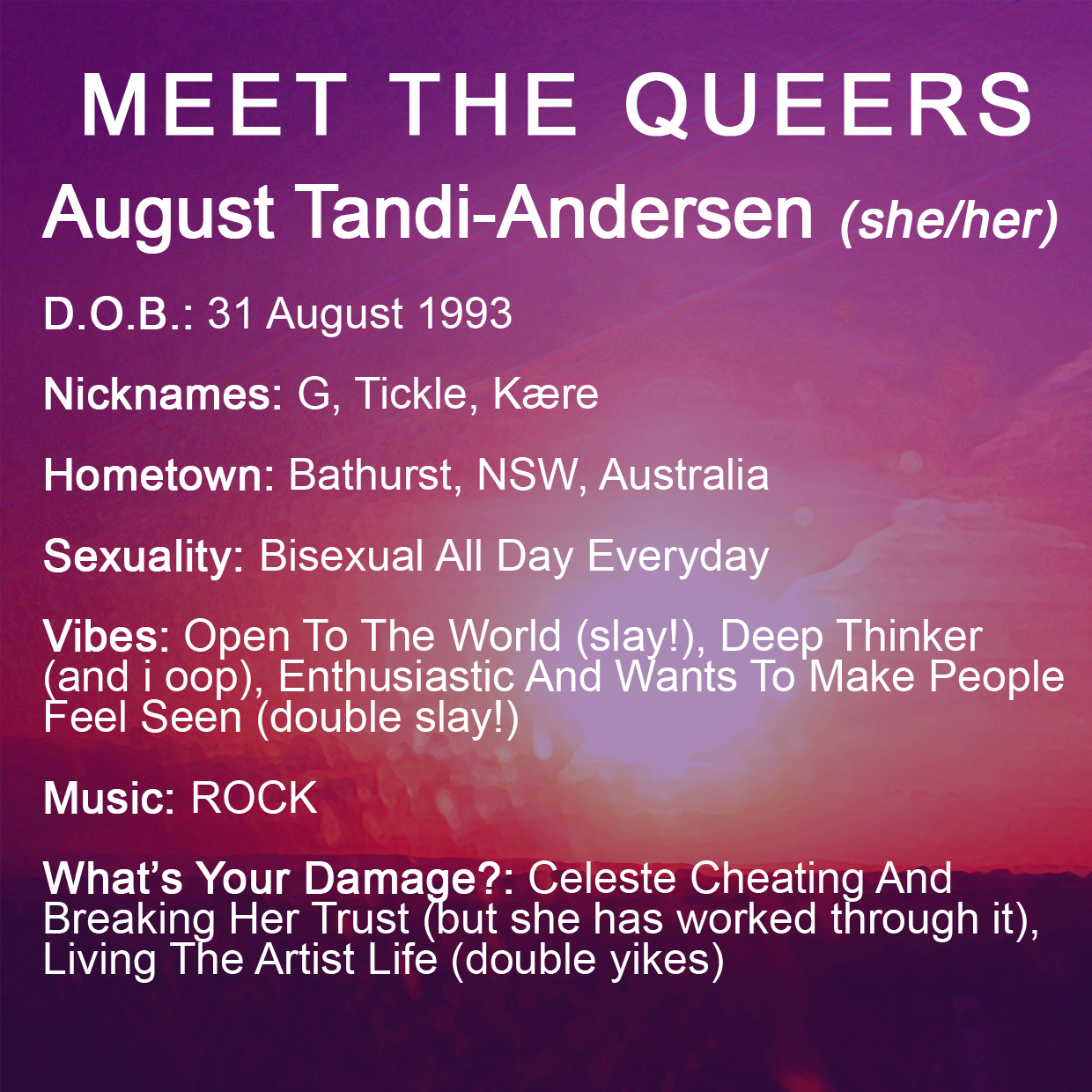 MEET THE QUEERS

August Tandi-Andersen (she/her)

D.O.B.: 31 August 1993

Nicknames: G, Tickle, Kære

Hometown: Bathurst, NSW, Australia

Sexuality: Bisexual All Day Everyday

Vibes: Open To The World (slay!), Deep Thinker (and i oop), Enthusiastic And Wants To Make People Feel Seen (double slay!)

Music: ROCK

What's Your Damage?: Celeste Cheating And Breaking Her Trust (but she has worked through it), Living The Artist Life (double yikes)